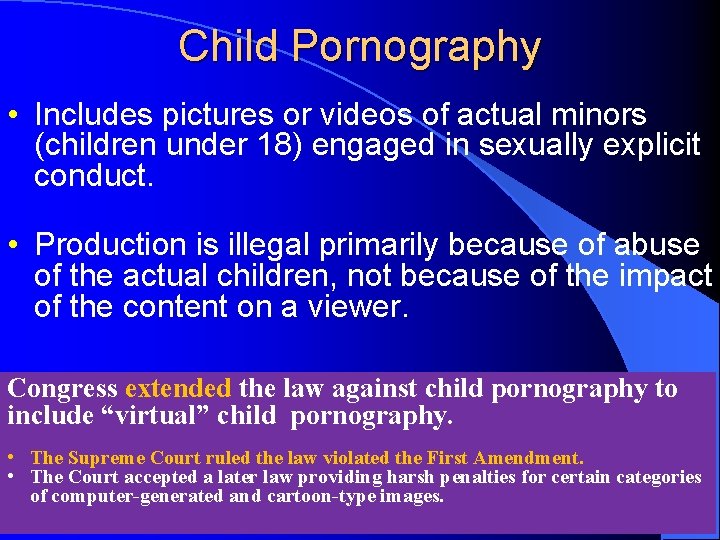 Child Pornography

• Includes pictures or videos of actual minors (children under 18) engaged in sexually explicit conduct.

• Production is illegal primarily because of abuse of the actual children, not because of the impact of the content on a viewer.

Congress extended the law against child pornography to include “virtual” child pornography.

• The Supreme Court ruled the law violated the First Amendment.
• The Court accepted a later law providing harsh penalties for certain categories of computer-generated and cartoon-type images.